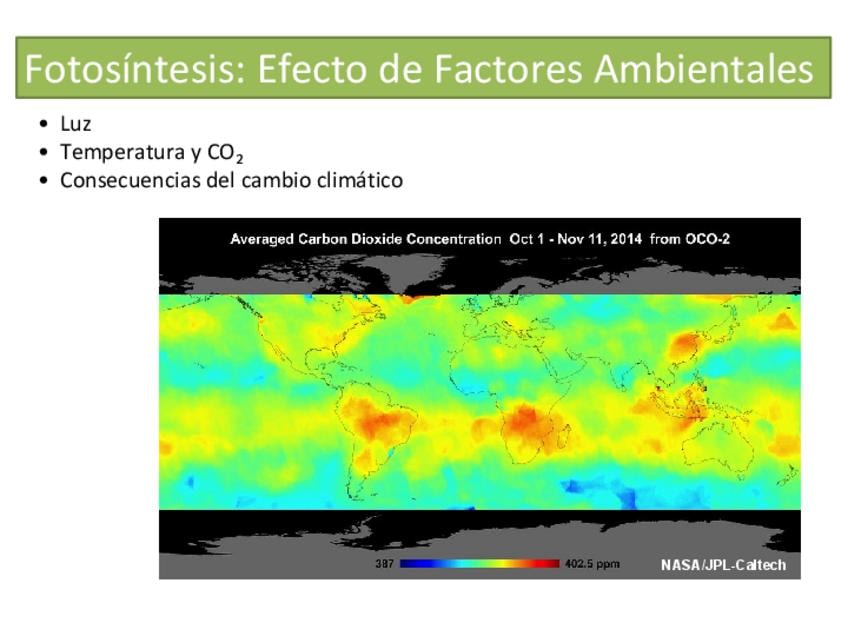 Fotosíntesis: Efecto de Factores Ambientales

• Luz
• Temperatura y $CO_2$
• Consecuencias del cambio climático

Averaged Carbon Dioxide Concentration Oct 1 - Nov 11, 2014 from OCO-2

387

402.5 ppm

NASA/JPL-Caltech